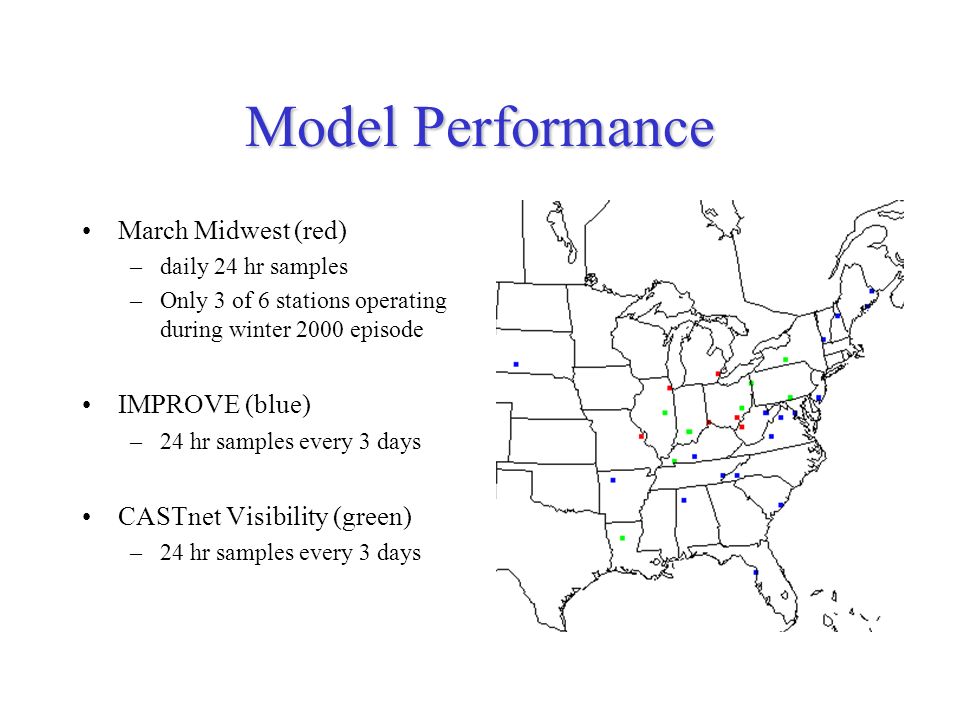 Model Performance

• March Midwest (red)
– daily 24 hr samples
– Only 3 of 6 stations operating during winter 2000 episode

• IMPROVE (blue)
– 24 hr samples every 3 days

• CASTnet Visibility (green)
– 24 hr samples every 3 days